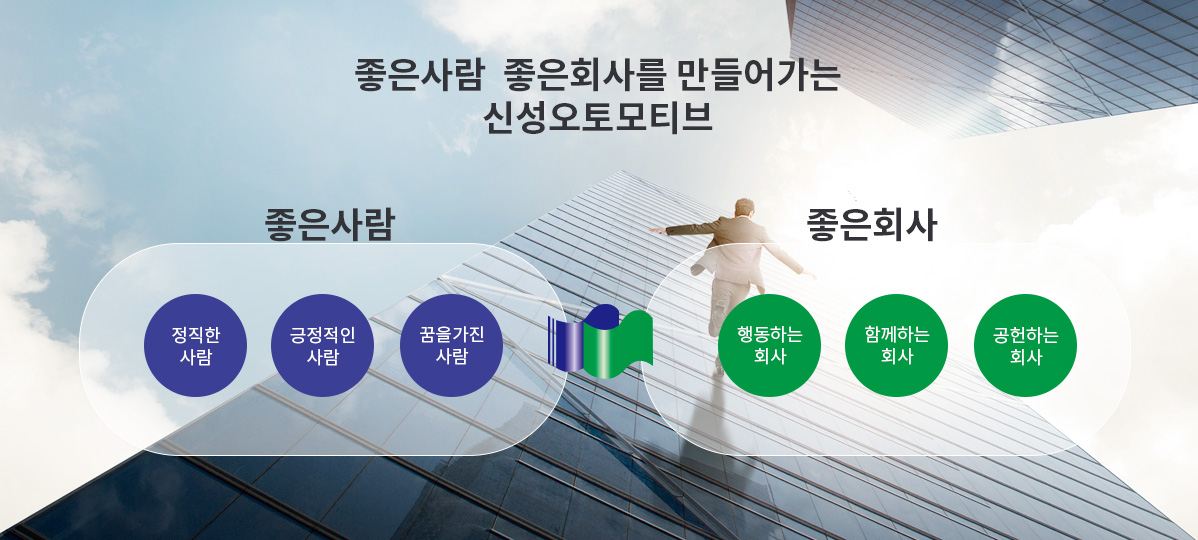 좋은사람 좋은회사를 만들어가는
신성오토모티브

좋은사람

정직한
사람

긍정적인
사람

꿈을가진
사람

좋은회사

행동하는
회사

함께하는
회사

공헌하는
회사